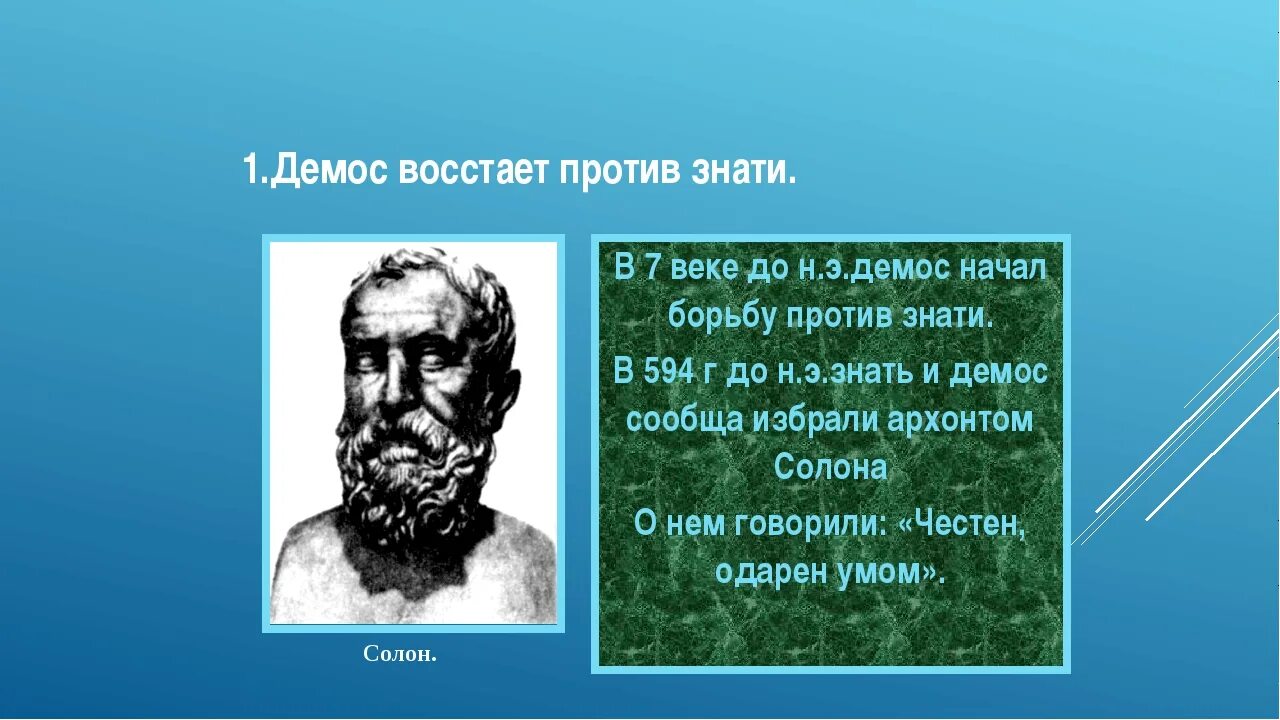 1.Демос восстает против знати.

Солон.

В 7 веке до н.э.демос начал борьбу против знати.

В 594 г до н.э.знать и демос сообща избрали архонтом Солона

О нем говорили: «Честен, одарен умом».